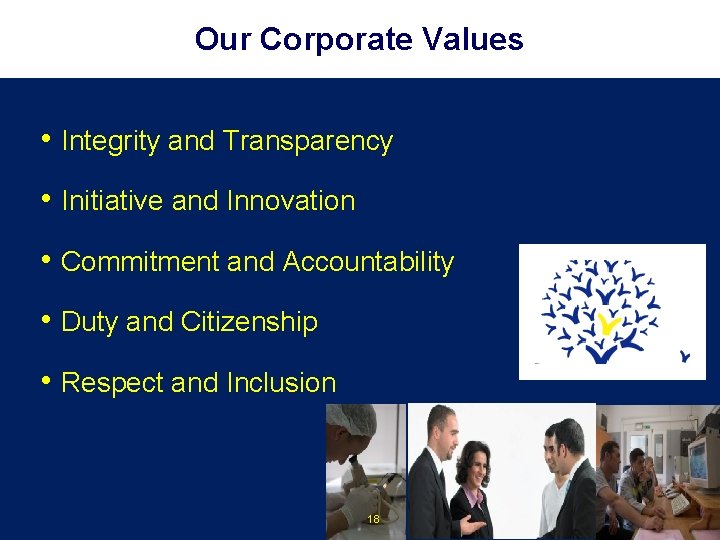 Our Corporate Values

• Integrity and Transparency

• Initiative and Innovation

• Commitment and Accountability

• Duty and Citizenship

• Respect and Inclusion

18